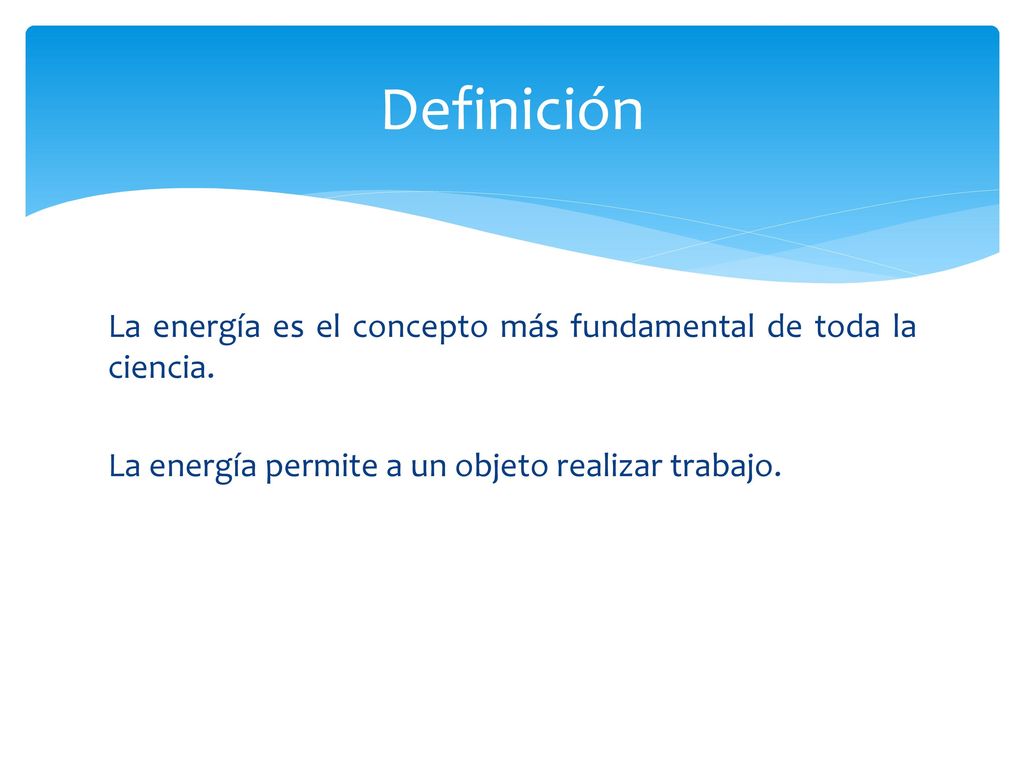 Definición

La energía es el concepto más fundamental de toda la ciencia.

La energía permite a un objeto realizar trabajo.